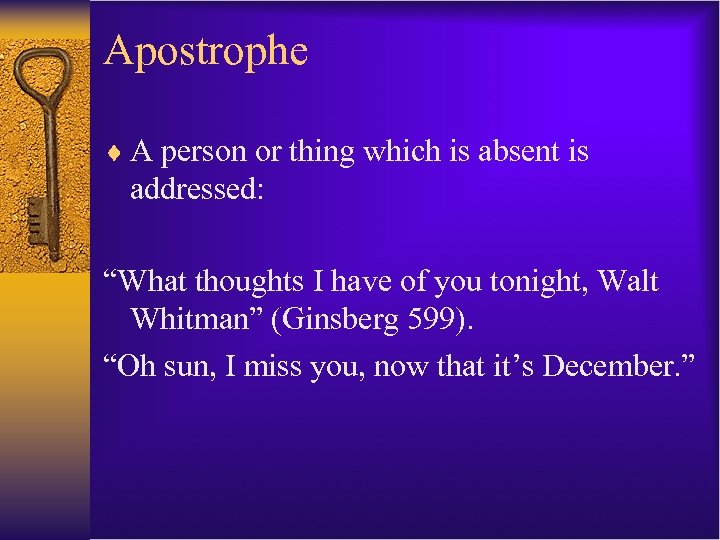 Apostrophe

♦ A person or thing which is absent is addressed:

“What thoughts I have of you tonight, Walt Whitman” (Ginsberg 599).

“Oh sun, I miss you, now that it’s December.”